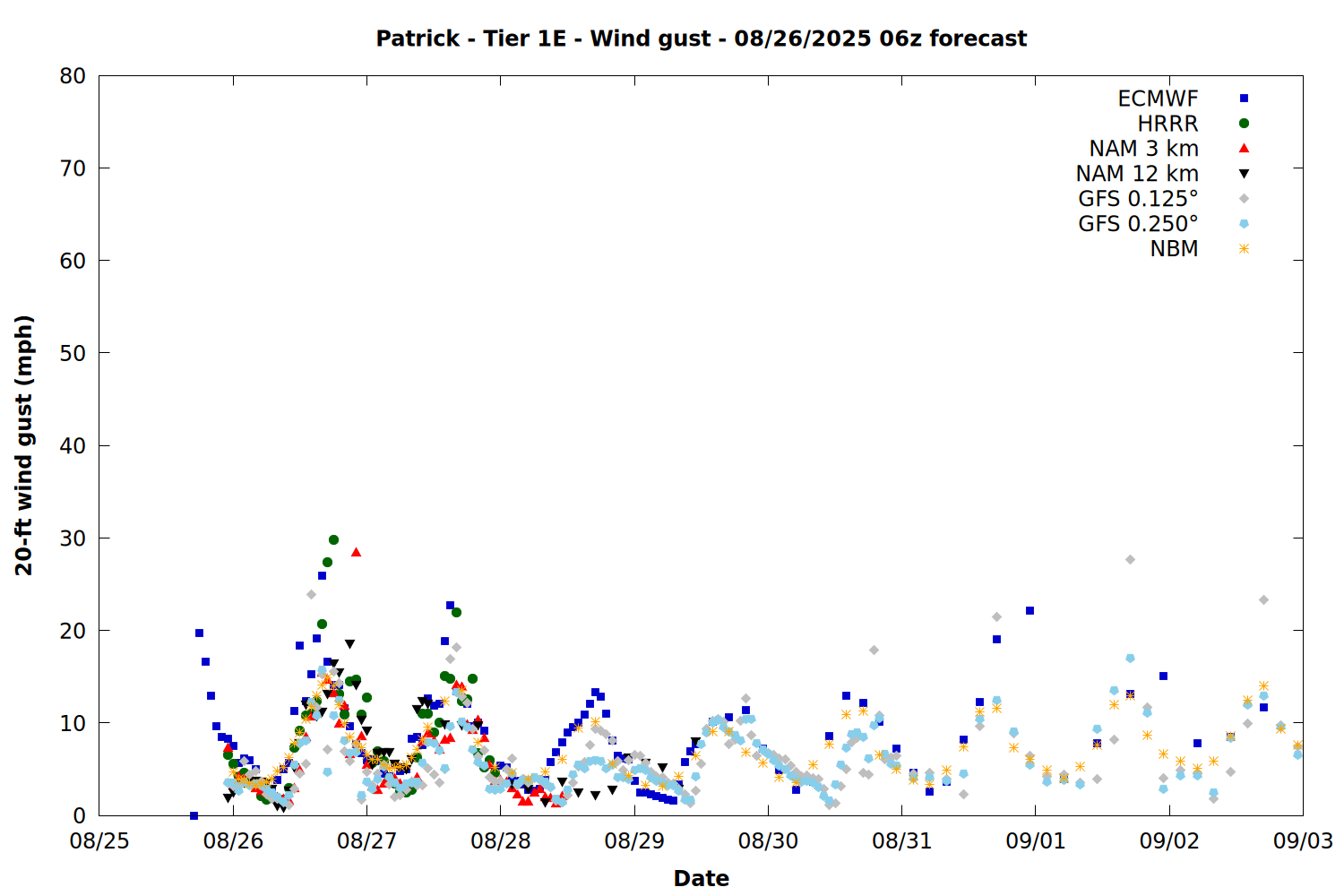 Patrick - Tier 1E - Wind gust - 08/26/2025 06z forecast

ECMWF
HRRR
NAM 3 km
NAM 12 km
GFS 0.125°
GFS 0.250°
NBM

20-ft wind gust (mph)

80
70
60
50
40
30
20
10
0

08/25
08/26
08/27
08/28
08/29
08/30
08/31
09/01
09/02
09/03

Date